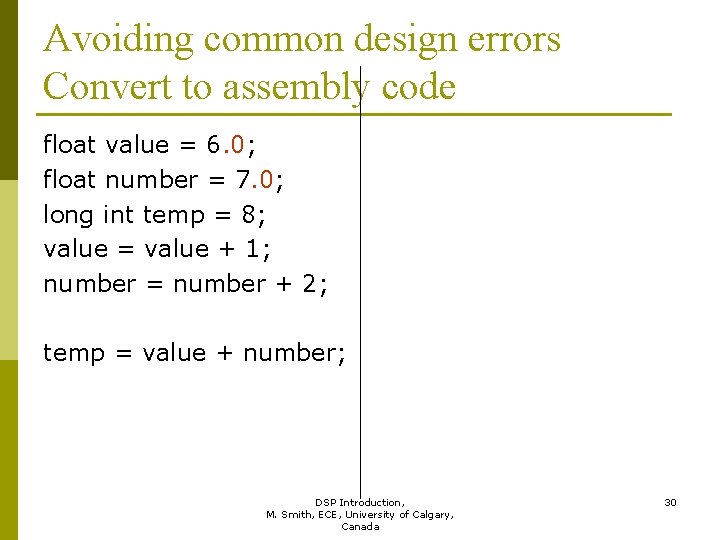 Avoiding common design errors
Convert to assembly code

float value = 6.0;
float number = 7.0;
long int temp = 8;
value = value + 1;
number = number + 2;

temp = value + number;

DSP Introduction,
M. Smith, ECE, University of Calgary,
Canada

30